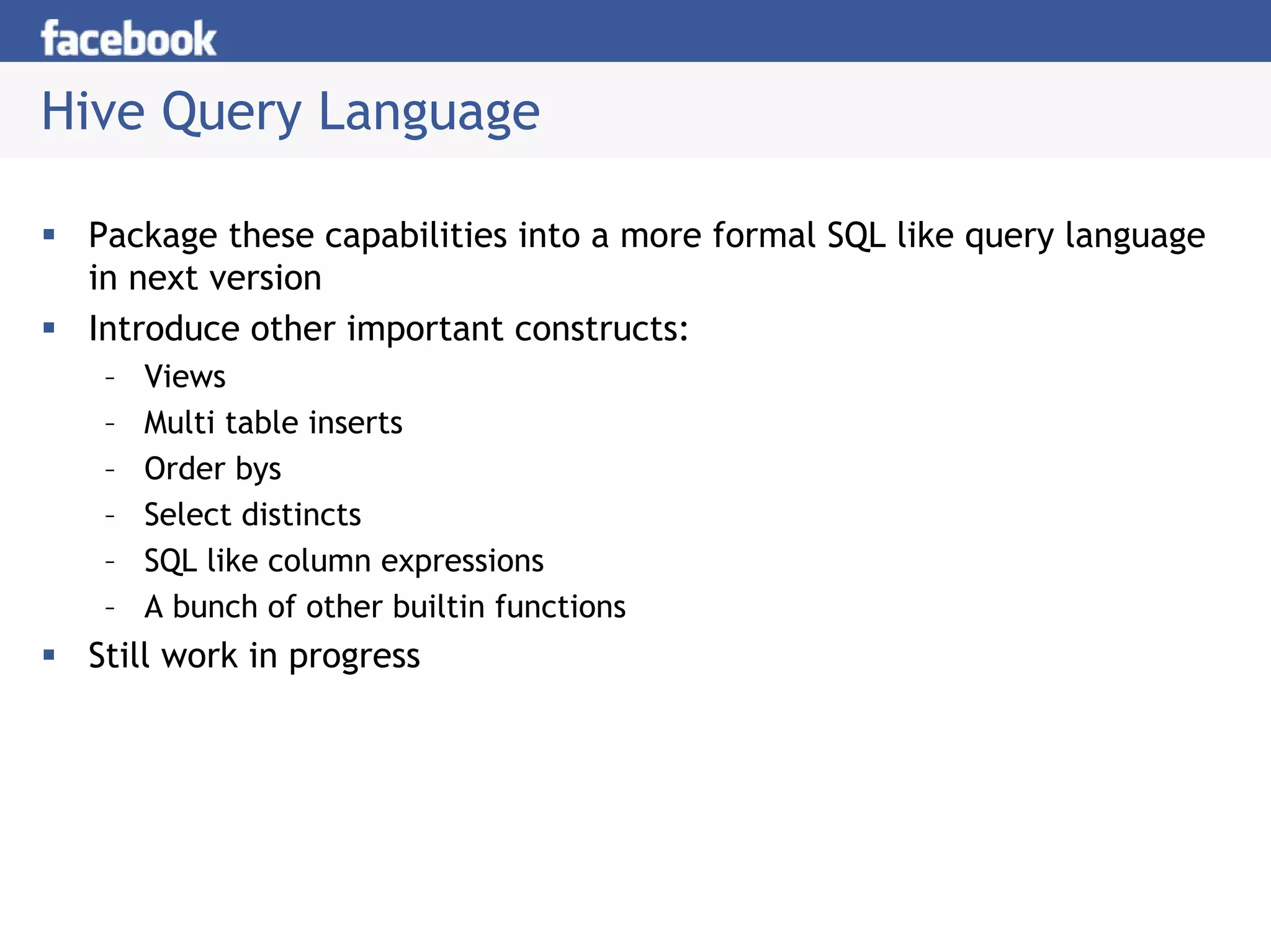 facebook

Hive Query Language

▪ Package these capabilities into a more formal SQL like query language in next version
▪ Introduce other important constructs:
– Views
– Multi table inserts
– Order bys
– Select distincts
– SQL like column expressions
– A bunch of other builtin functions
▪ Still work in progress